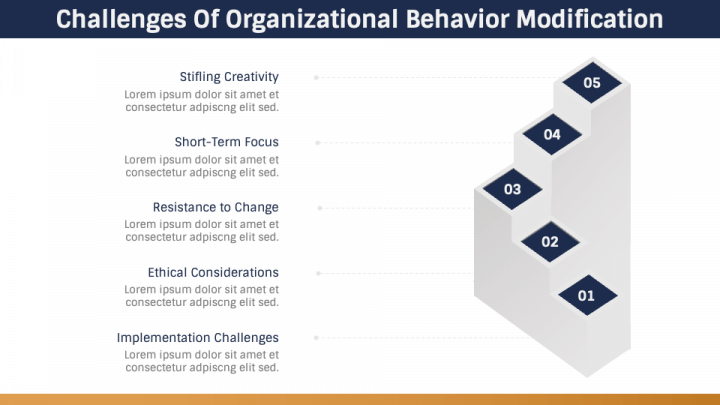 Challenges Of Organizational Behavior Modification

Stifling Creativity
Lorem ipsum dolor sit amet et consectetur adpiscng elit sed.

Short-Term Focus
Lorem ipsum dolor sit amet et consectetur adpiscng elit sed.

Resistance to Change
Lorem ipsum dolor sit amet et consectetur adpiscng elit sed.

Ethical Considerations
Lorem ipsum dolor sit amet et consectetur adpiscng elit sed.

Implementation Challenges
Lorem ipsum dolor sit amet et consectetur adpiscng elit sed.

05

04

03

02

01